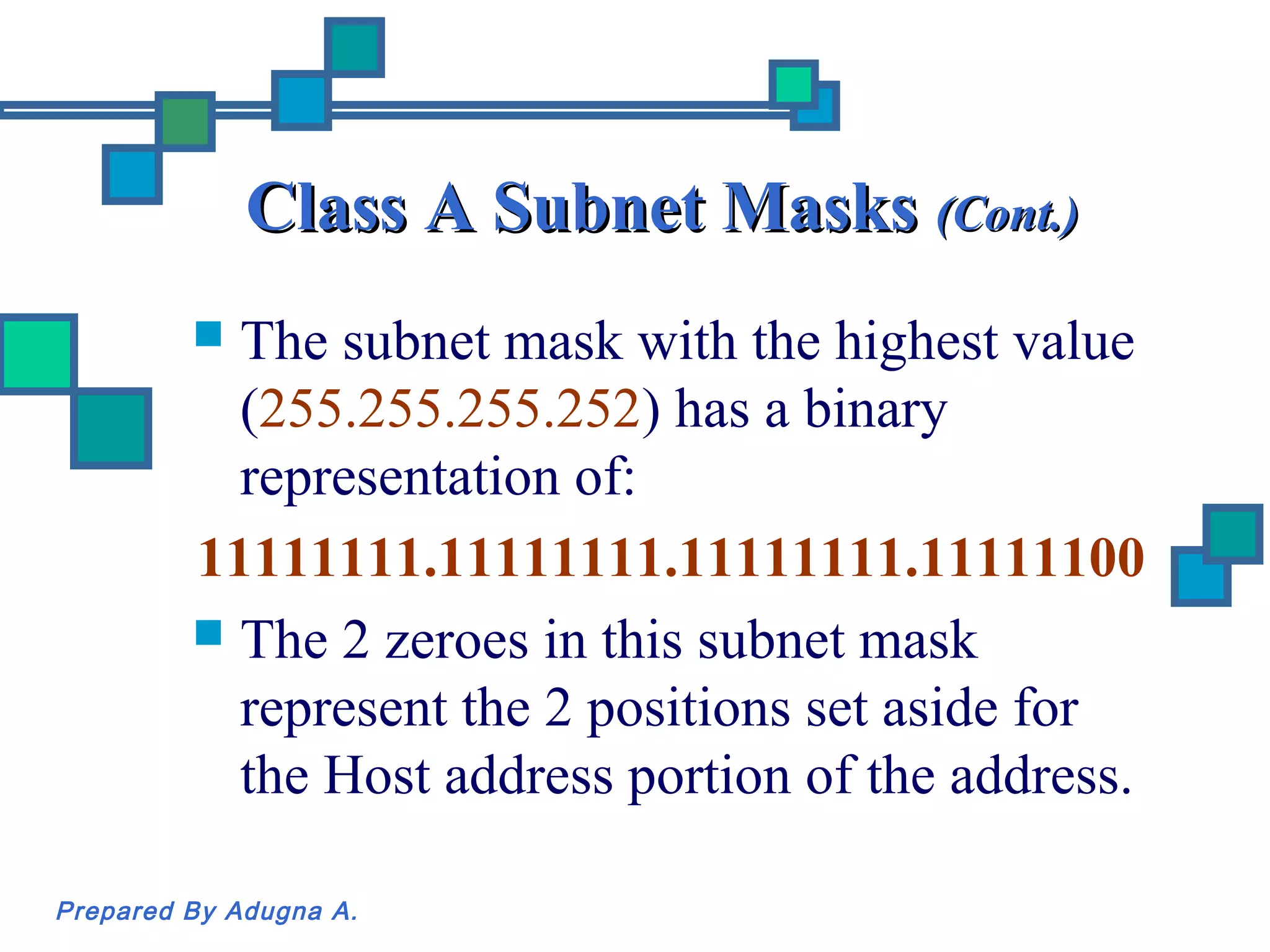 Class A Subnet Masks (Cont.)

The subnet mask with the highest value (255.255.255.252) has a binary representation of:

11111111.11111111.11111111.11111100

The 2 zeroes in this subnet mask represent the 2 positions set aside for the Host address portion of the address.

Prepared By Adugna A.